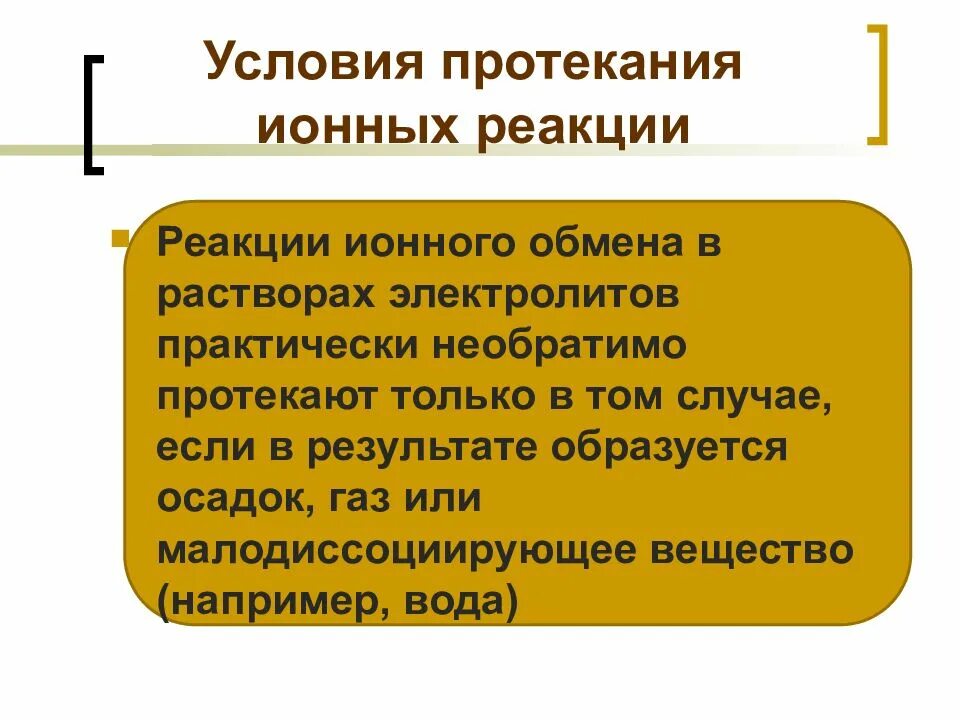 Условия протекания ионных реакции

Реакции ионного обмена в растворах электролитов практически необратимо протекают только в том случае, если в результате образуется осадок, газ или малодиссоциирующее вещество (например, вода)